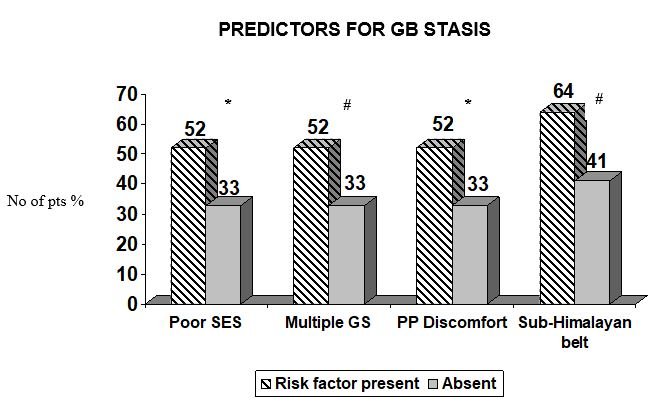 PREDICTORS FOR GB STASIS

No of pts %

70
60
50
40
30
20
10
0

52 * 33
52 # 33
52 * 33
64 # 41

Poor SES
Multiple GS
PP Discomfort
Sub-Himalayan belt

Risk factor present
Absent